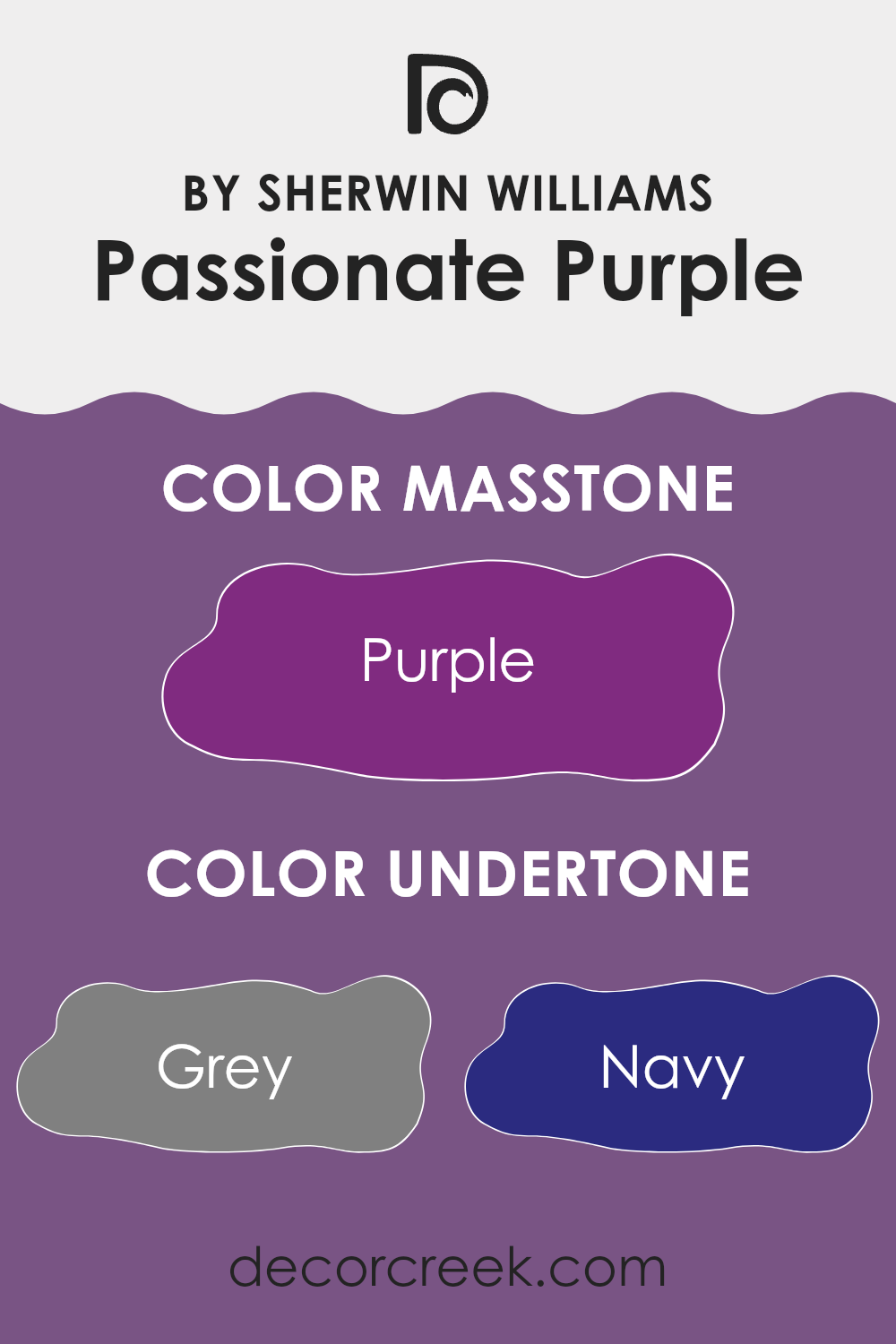 BY SHERWIN WILLIAMS
Passionate Purple

COLOR MASSTONE

Purple

COLOR UNDERTONE

Grey

Navy

decorcreek.com